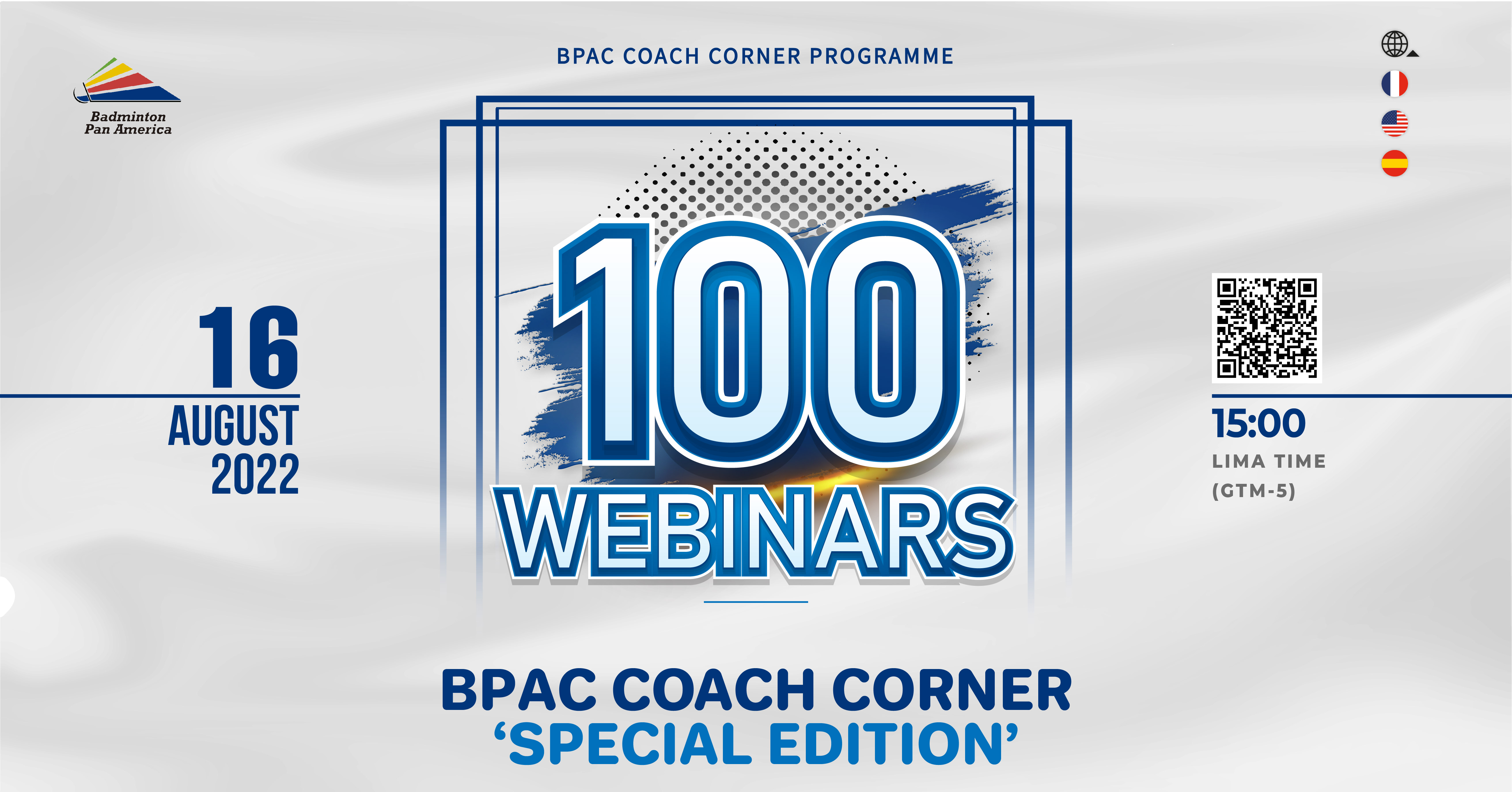 Badminton
Pan America

BPAC COACH CORNER PROGRAMME

16
AUGUST
2022

100
WEBINARS

15:00
LIMA TIME
(GTM-5)

BPAC COACH CORNER
'SPECIAL EDITION'